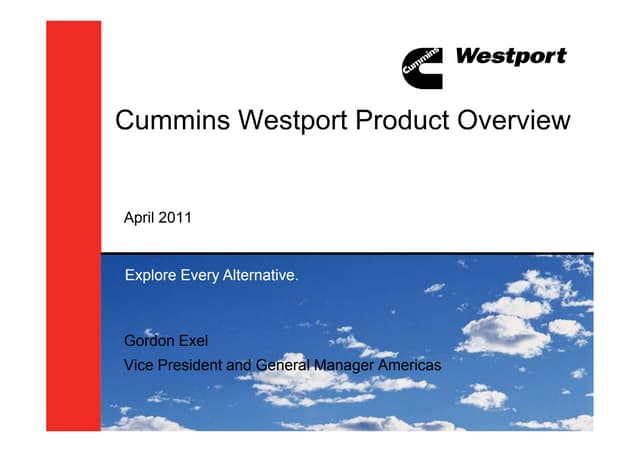 Cummins Westport

Cummins Westport Product Overview

April 2011

Explore Every Alternative.

Gordon Exel
Vice President and General Manager Americas